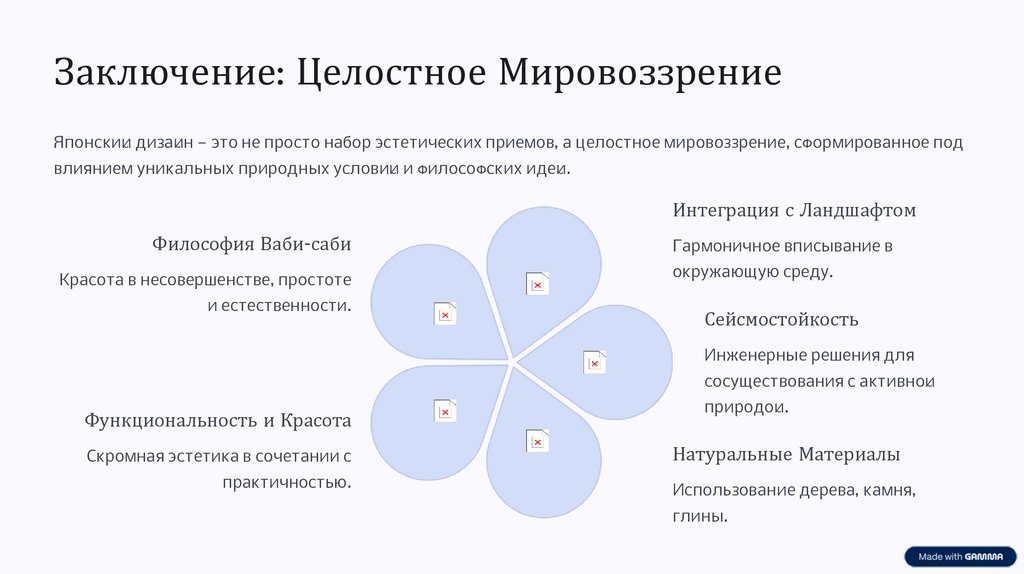 Заключение: Целостное Мировоззрение

Японскии дизаин – это не просто набор эстетических приемов, а целостное мировоззрение, сформированное под влиянием уникальных природных условии и философских идеи.

Философия Ваби-саби

Красота в несовершенстве, простоте и естественности.

Функциональность и Красота

Скромная эстетика в сочетании с практичностью.

Интеграция с Ландшафтом

Гармоничное вписывание в окружающую среду.

Сейсмостойкость

Инженерные решения для сосуществования с активнои природои.

Натуральные Материалы

Использование дерева, камня, глины.

Made with GAMMA